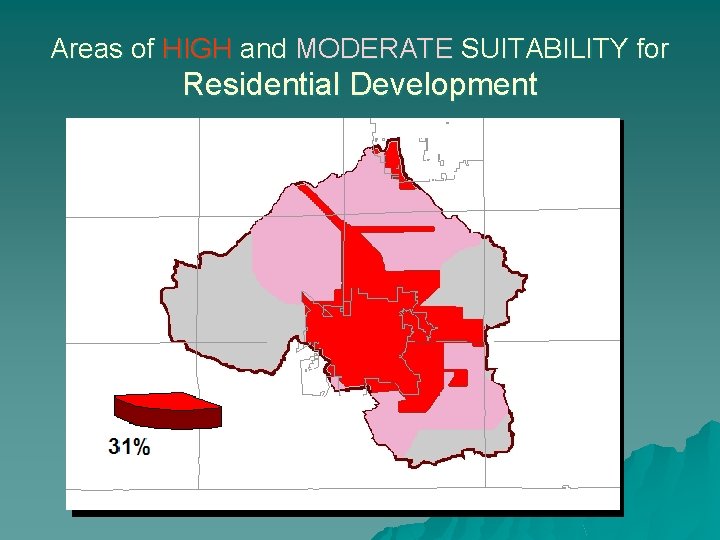 Areas of HIGH and MODERATE SUITABILITY for
Residential Development

31%